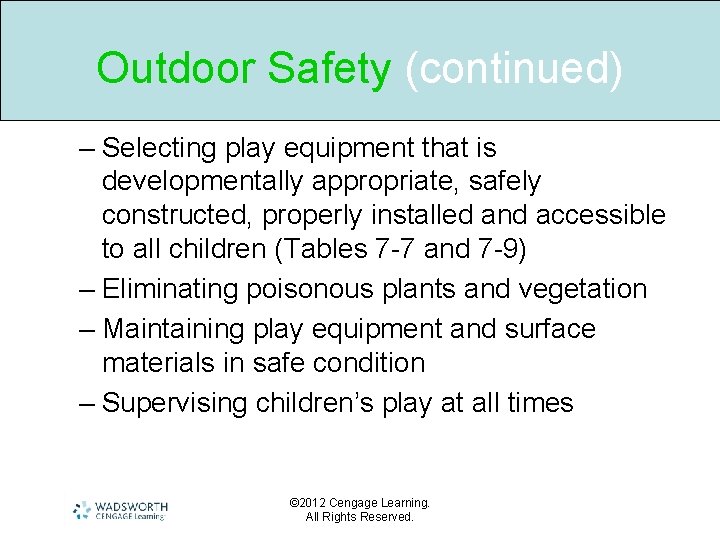 Outdoor Safety (continued)

– Selecting play equipment that is developmentally appropriate, safely constructed, properly installed and accessible to all children (Tables 7-7 and 7-9)

– Eliminating poisonous plants and vegetation

– Maintaining play equipment and surface materials in safe condition

– Supervising children's play at all times

WADSWORTH CENGAGE Learning

©2012 Cengage Learning. All Rights Reserved.